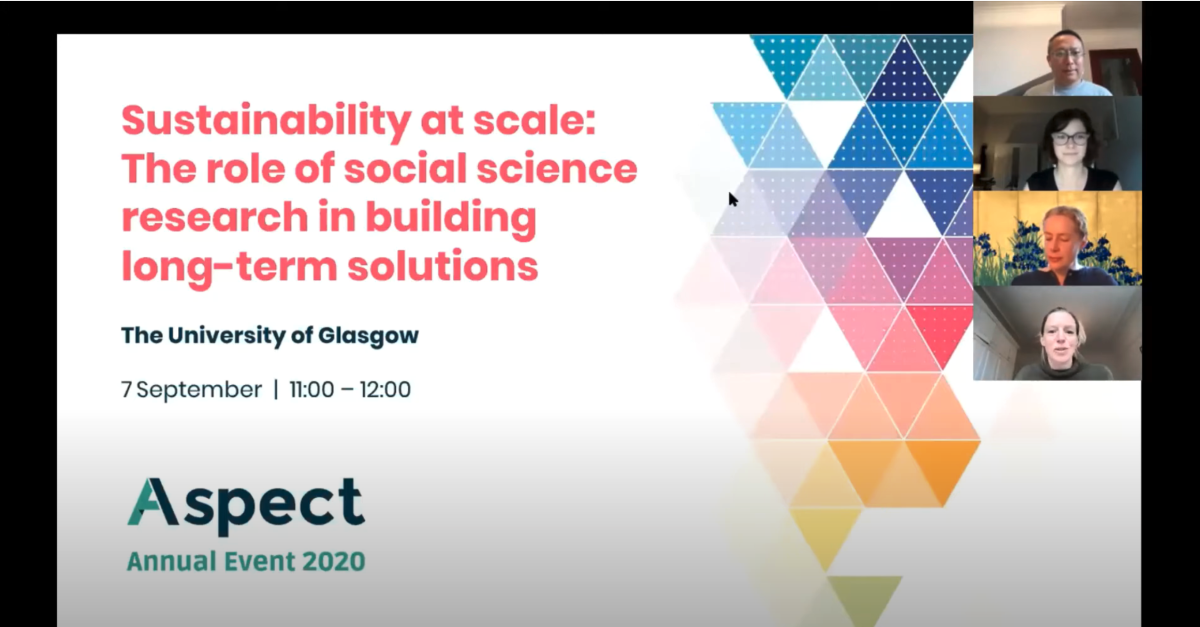 Sustainability at scale: The role of social science research in building long-term solutions

The University of Glasgow

7 September | 11:00 – 12:00

Aspect
Annual Event 2020